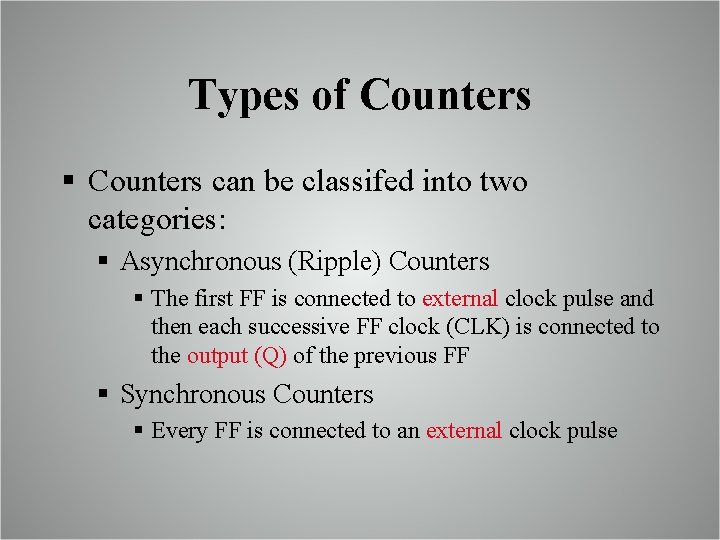 Types of Counters

▪ Counters can be classifed into two categories:

▪ Asynchronous (Ripple) Counters

▪ The first FF is connected to external clock pulse and then each successive FF clock (CLK) is connected to the output (Q) of the previous FF

▪ Synchronous Counters

▪ Every FF is connected to an external clock pulse